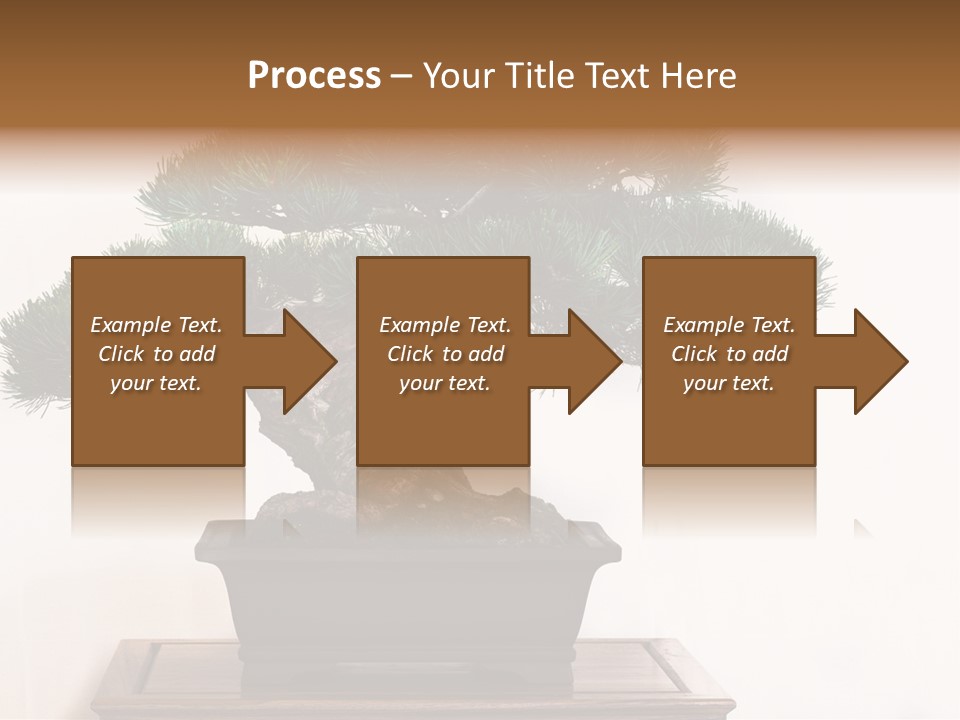 Process – Your Title Text Here

Example Text. Click to add your text.

Example Text. Click to add your text.

Example Text. Click to add your text.